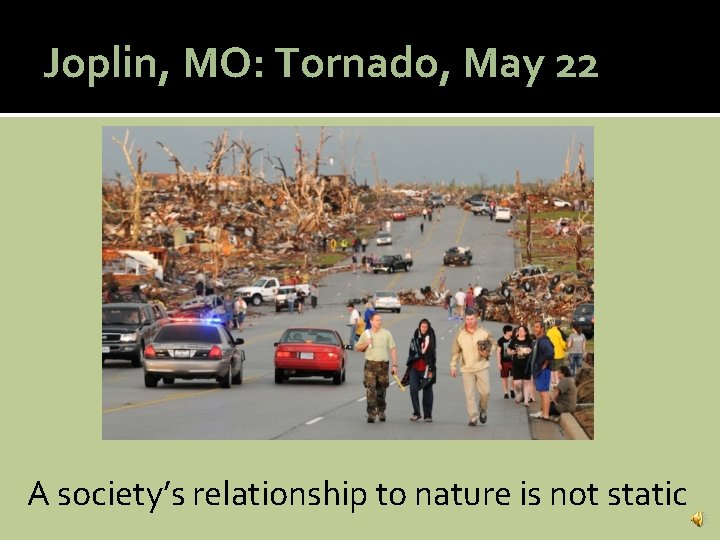 Joplin, MO: Tornado, May 22

A society's relationship to nature is not static